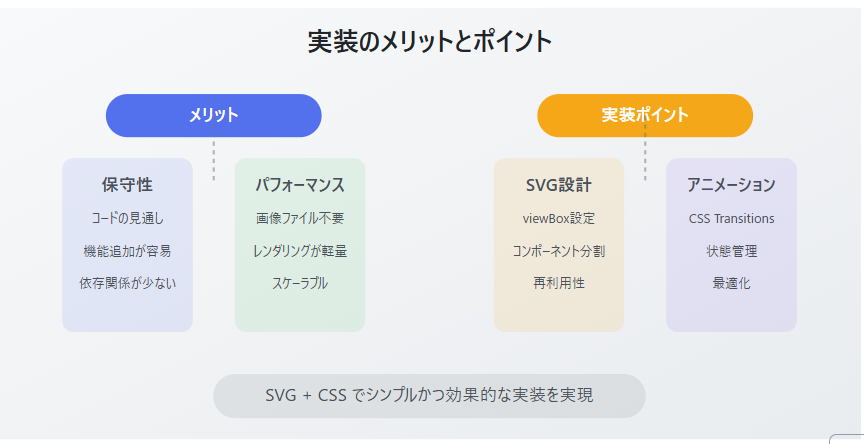 実装のメリットとポイント

メリット

保守性

コードの見通し

機能追加が容易

依存関係が少ない

パフォーマンス

画像ファイル不要

レンダリングが軽量

スケーラブル

実装ポイント

SVG設計

viewBox設定

コンポーネント分割

再利用性

アニメーション

CSS Transitions

状態管理

最適化

SVG + CSS でシンプルかつ効果的な実装を実現